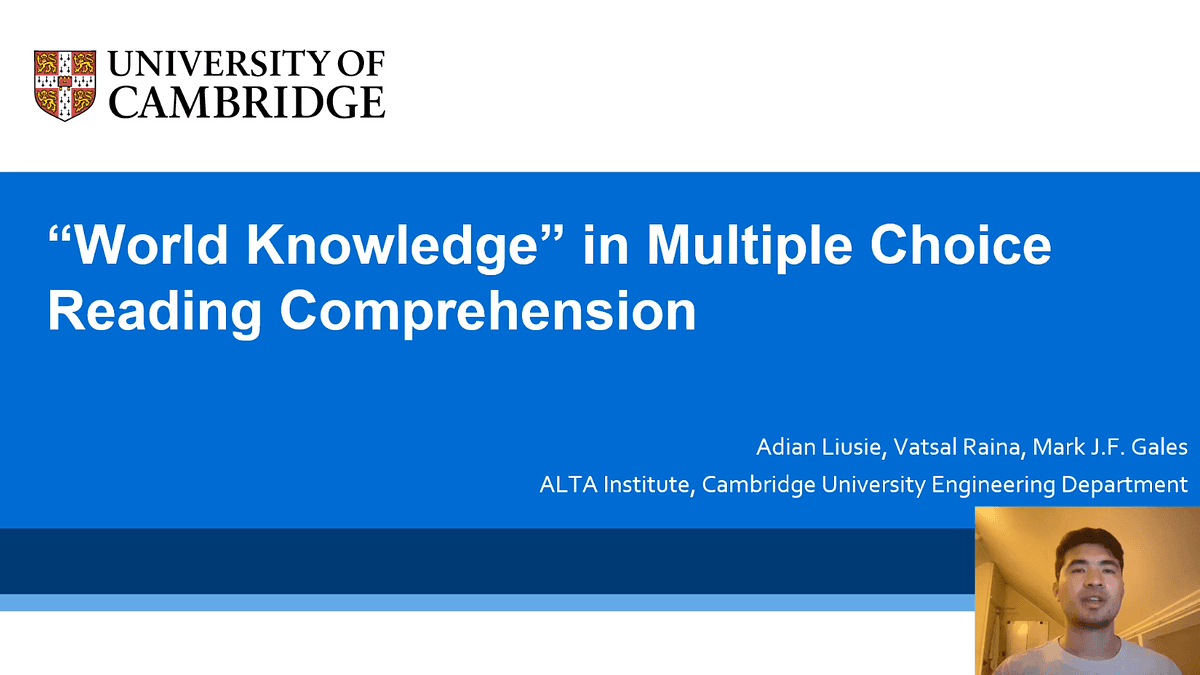 UNIVERSITY OF CAMBRIDGE

“World Knowledge” in Multiple Choice Reading Comprehension

Adian Liusie, Vatsal Raina, Mark J.F. Gales
ALTA Institute, Cambridge University Engineering Department